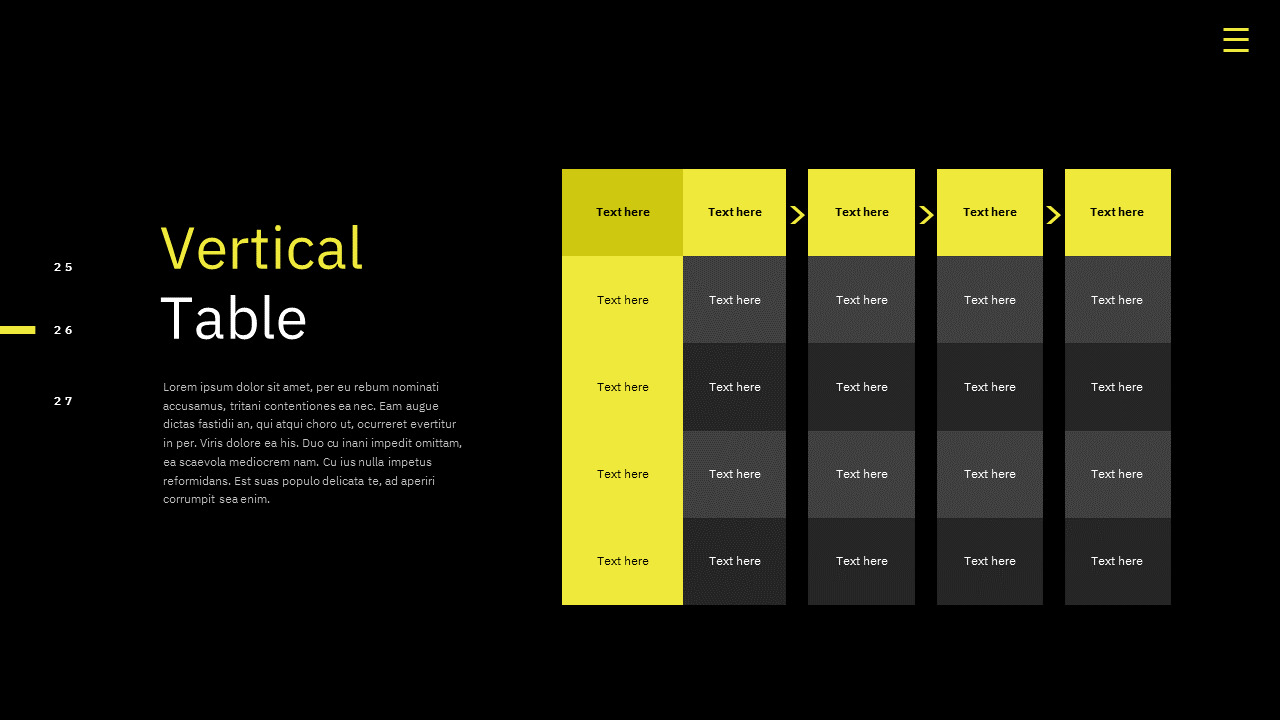 25

26

27

Vertical Table

Lorem ipsum dolor sit amet, per eu rebum nominati accusamus, tritani contentiones ea nec. Eam augue dictas fastidii an, qui atqui choro ut, ocurreret evertitur in per. Viris dolore ea his. Duo cu inani impedit omittam, ea scaevola mediocrem nam. Cu ius nulla impetus reformidans. Est suas populo delicata te, ad aperiri corrumpit sea enim.

| Text here | Text here | Text here | Text here | Text here |
|---|---|---|---|---|
| Text here | Text here | Text here | Text here | Text here |
| Text here | Text here | Text here | Text here | Text here |
| Text here | Text here | Text here | Text here | Text here |
| Text here | Text here | Text here | Text here | Text here |